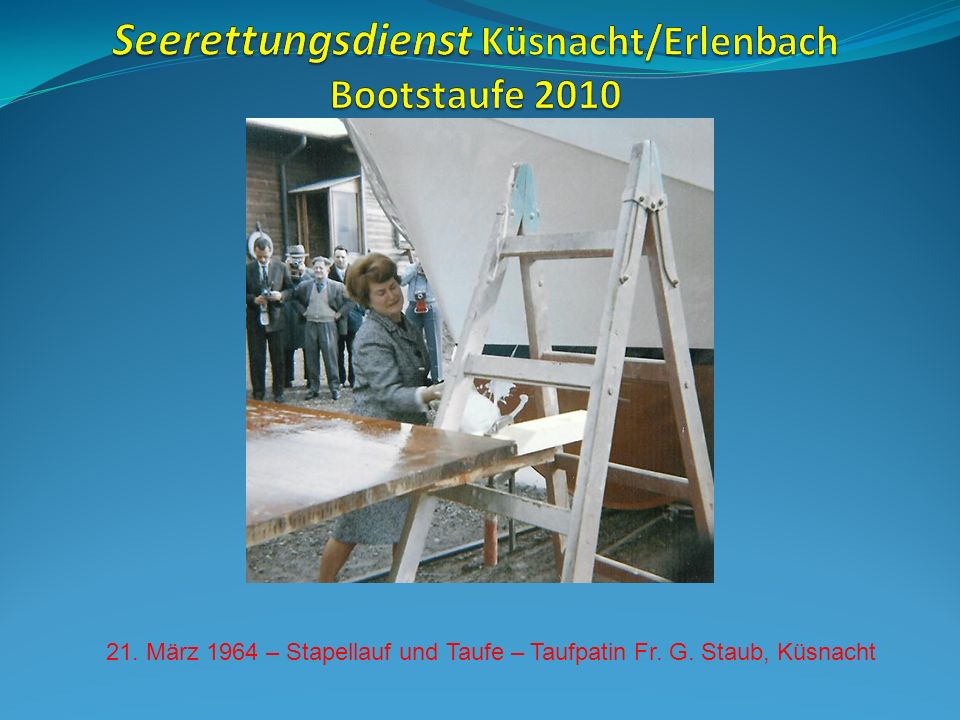 Seerettungsdienst Küsnacht/Erlenbach
Bootstaufe 2010

21. März 1964 – Stapellauf und Taufe – Taufpatin Fr. G. Staub, Küsnacht